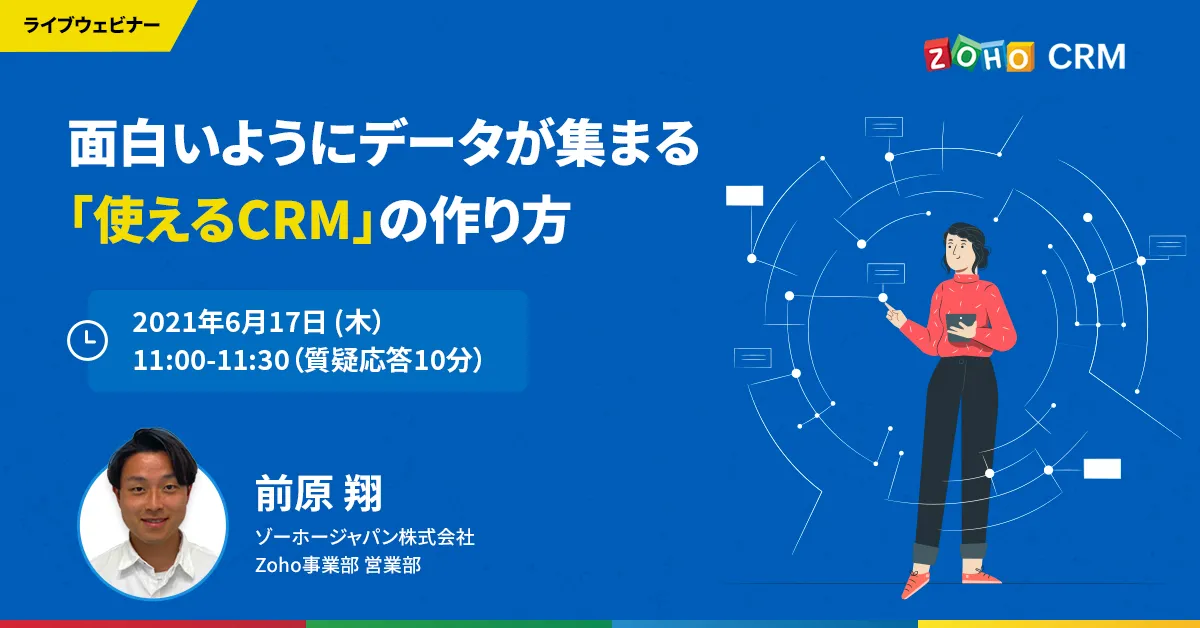 ライブウェビナー

ZOHO CRM

面白いようにデータが集まる
「使えるCRM」の作り方

2021年6月17日 (木)
11:00-11:30（質疑応答10分）

前原 翔
ゾーホージャパン株式会社
Zoho事業部 営業部